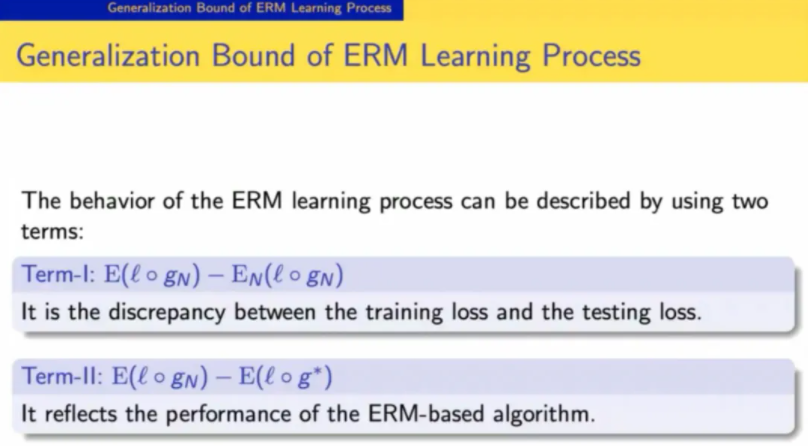 Generalization Bound of ERM Learning Process

Generalization Bound of ERM Learning Process

The behavior of the ERM learning process can be described by using two terms:

Term-I: $\mathrm{E}(\ell \circ g_N) - \mathrm{E}_N(\ell \circ g_N)$

It is the discrepancy between the training loss and the testing loss.

Term-II: $\mathrm{E}(\ell \circ g_N) - \mathrm{E}(\ell \circ g^*)$

It reflects the performance of the ERM-based algorithm.